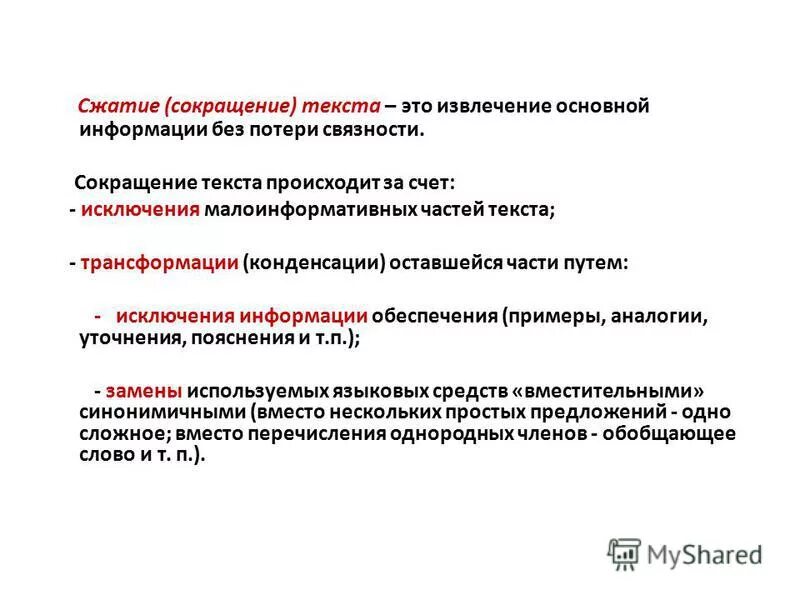 Сжатие (сокращение) текста – это извлечение основной информации без потери связности.

Сокращение текста происходит за счет:
- исключения малоинформативных частей текста;

- трансформации (конденсации) оставшейся части путем:

- исключения информации обеспечения (примеры, аналогии, уточнения, пояснения и т.п.);

- замены используемых языковых средств «вместительными» синонимичными (вместо нескольких простых предложений - одно сложное; вместо перечисления однородных членов - обобщающее слово и т. п.).

MyShared